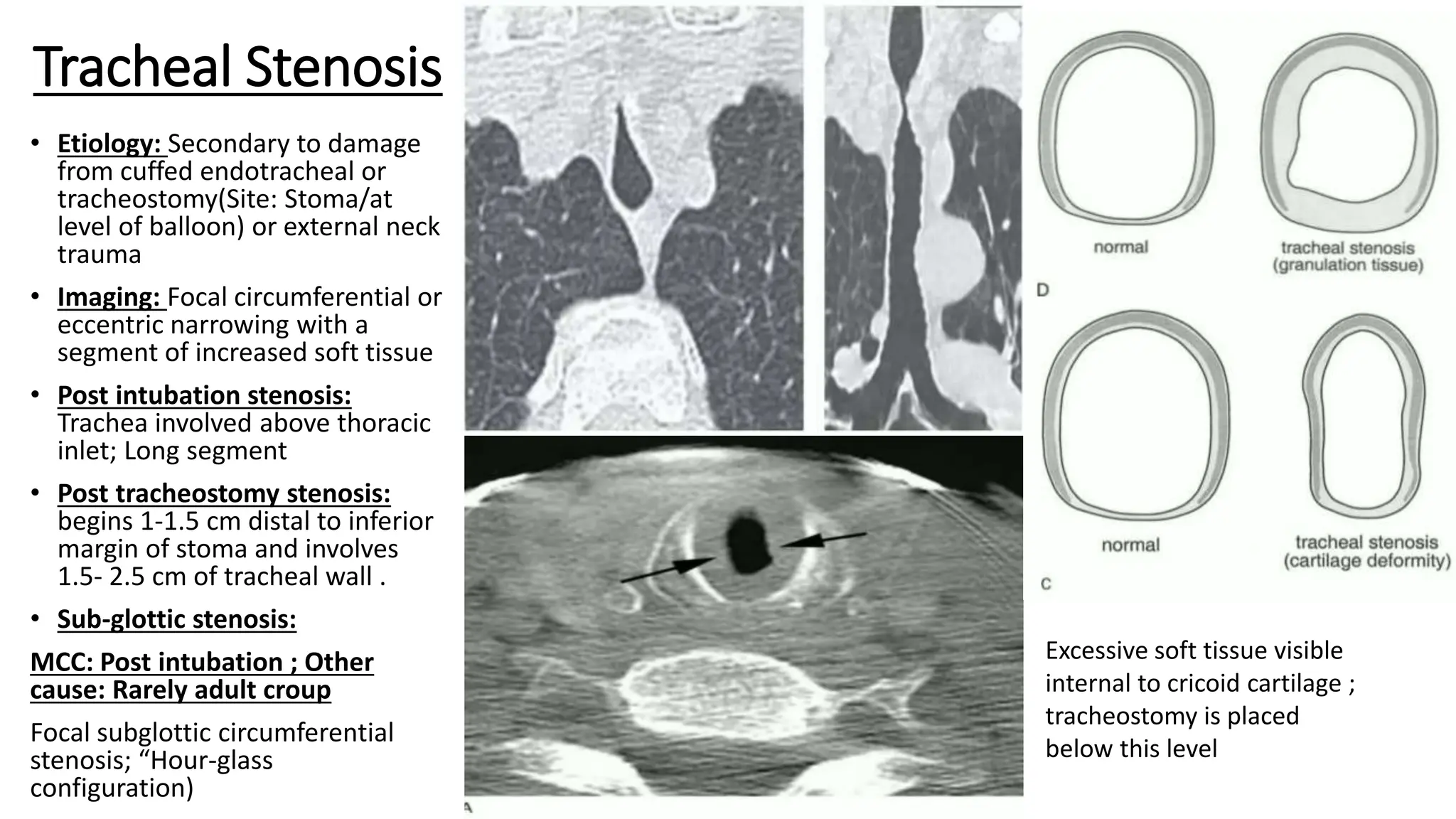 Tracheal Stenosis

• Etiology: Secondary to damage from cuffed endotracheal or tracheostomy(Site: Stoma/at level of balloon) or external neck trauma

• Imaging: Focal circumferential or eccentric narrowing with a segment of increased soft tissue

• Post intubation stenosis: Trachea involved above thoracic inlet; Long segment

• Post tracheostomy stenosis: begins 1-1.5 cm distal to inferior margin of stoma and involves 1.5- 2.5 cm of tracheal wall .

• Sub-glottic stenosis:

MCC: Post intubation ; Other cause: Rarely adult croup

Focal subglottic circumferential stenosis; “Hour-glass configuration)

A

normal

tracheal stenosis (granulation tissue)

D

normal

tracheal stenosis (cartilage deformity)

C

Excessive soft tissue visible internal to cricoid cartilage ; tracheostomy is placed below this level